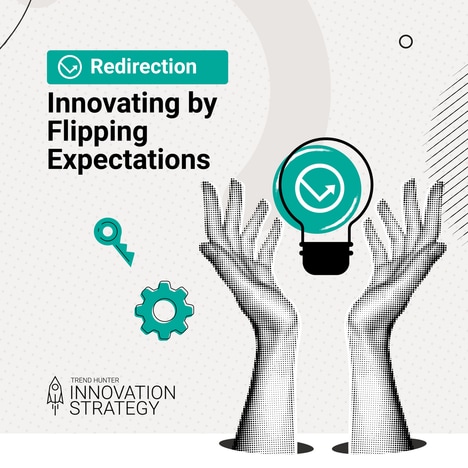 Redirection

Innovating by Flipping Expectations

TREND HUNTER
INNOVATION
STRATEGY